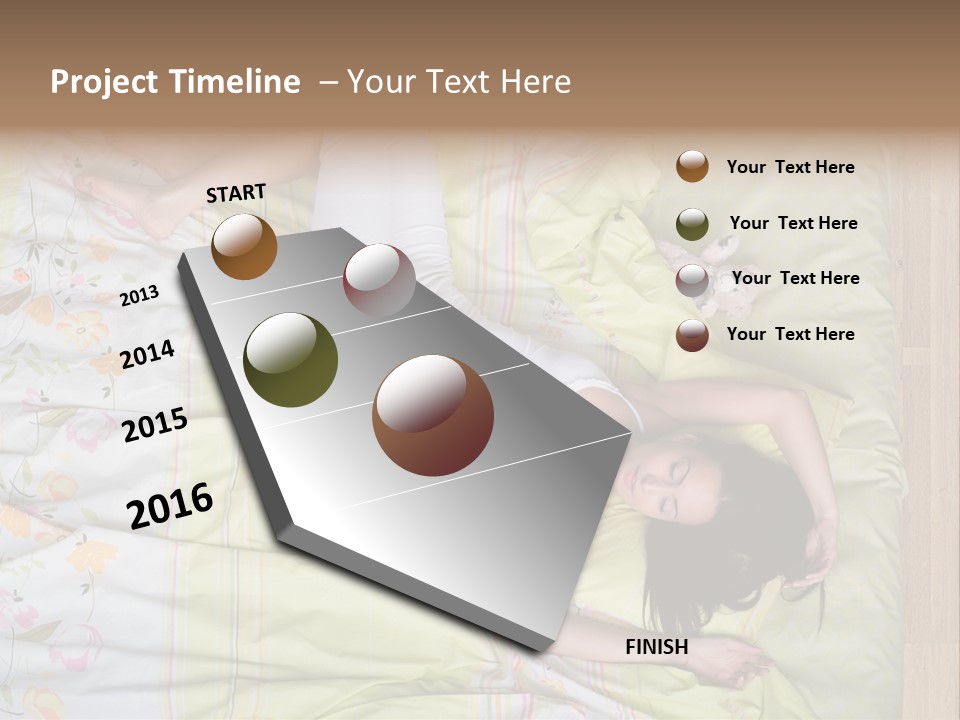 Project Timeline – Your Text Here

START

2013

2014

2015

2016

FINISH

Your Text Here

Your Text Here

Your Text Here

Your Text Here